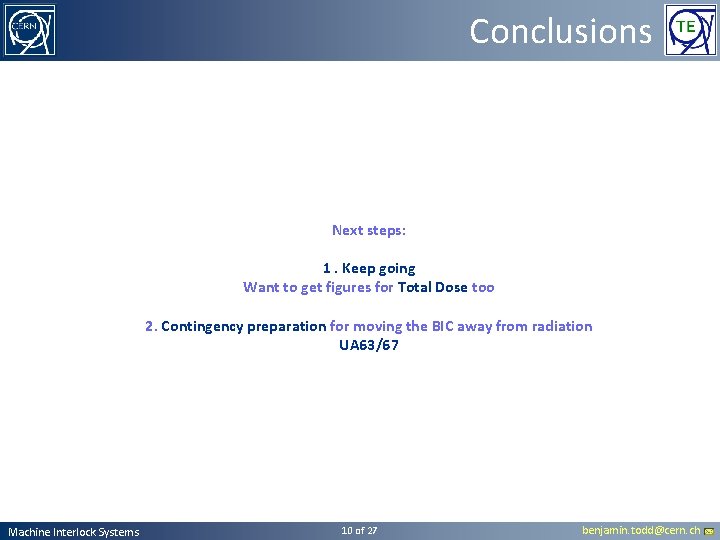 CERN

Conclusions

TE

Next steps:

1 . Keep going
Want to get figures for Total Dose too

2. Contingency preparation for moving the BIC away from radiation
UA63/67

Machine Interlock Systems

10 of 27

benjamin.todd@cern.ch